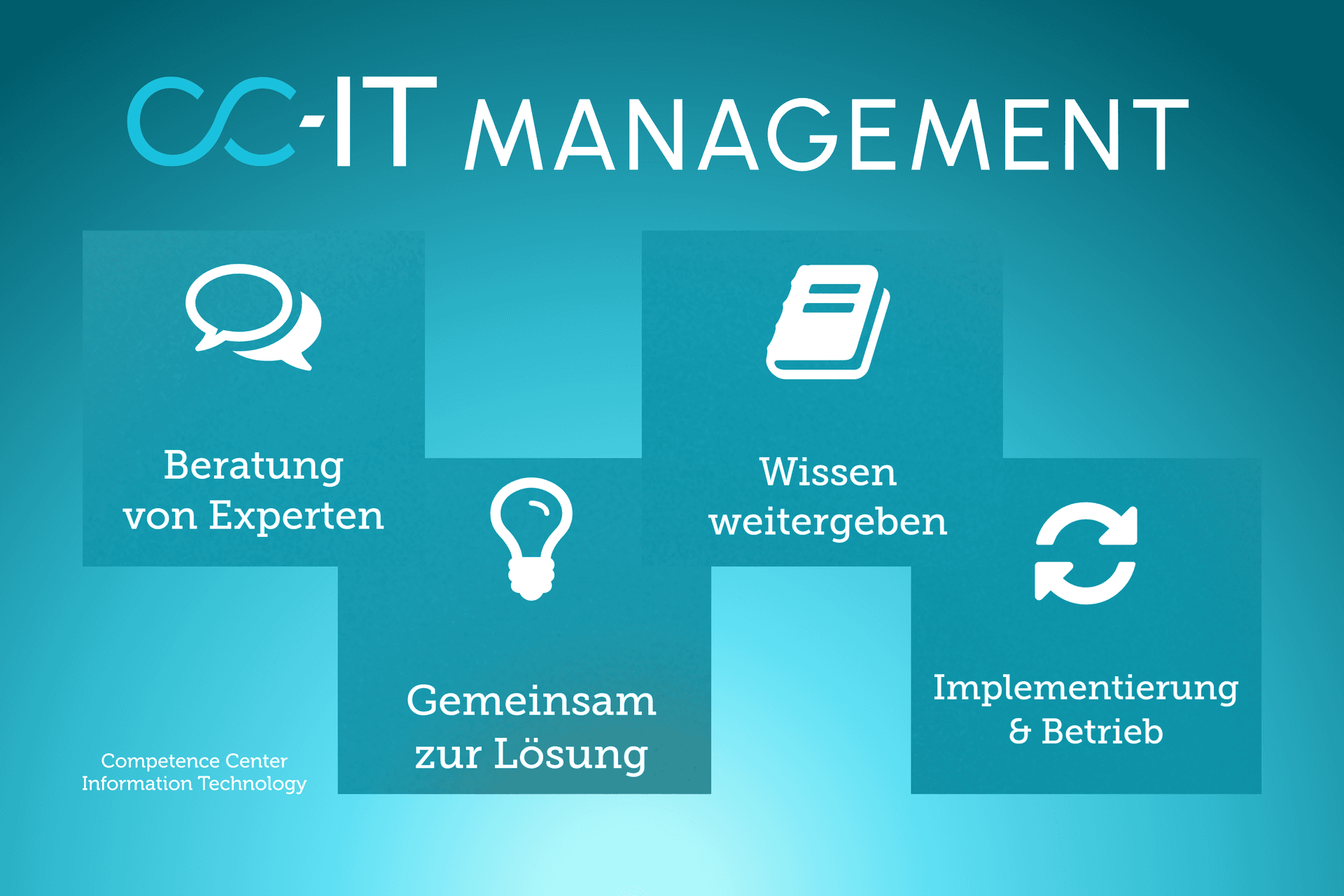 CC-IT MANAGEMENT

Beratung von Experten

Gemeinsam zur Lösung

Wissen weitergeben

Implementierung & Betrieb

Competence Center Information Technology